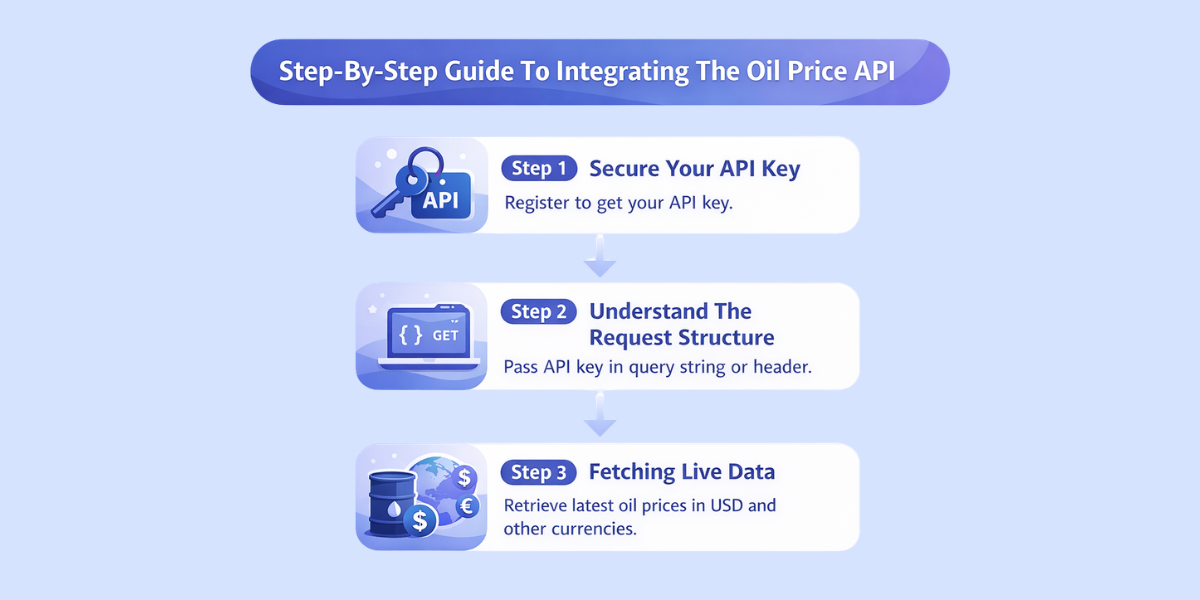 Step-By-Step Guide To Integrating The Oil Price API

API

Step 1 Secure Your API Key

Register to get your API key.

{ } GET

Step 2 Understand The Request Structure

Pass API key in query string or header.

$ $ €

Step 3 Fetching Live Data

Retrieve latest oil prices in USD and other currencies.